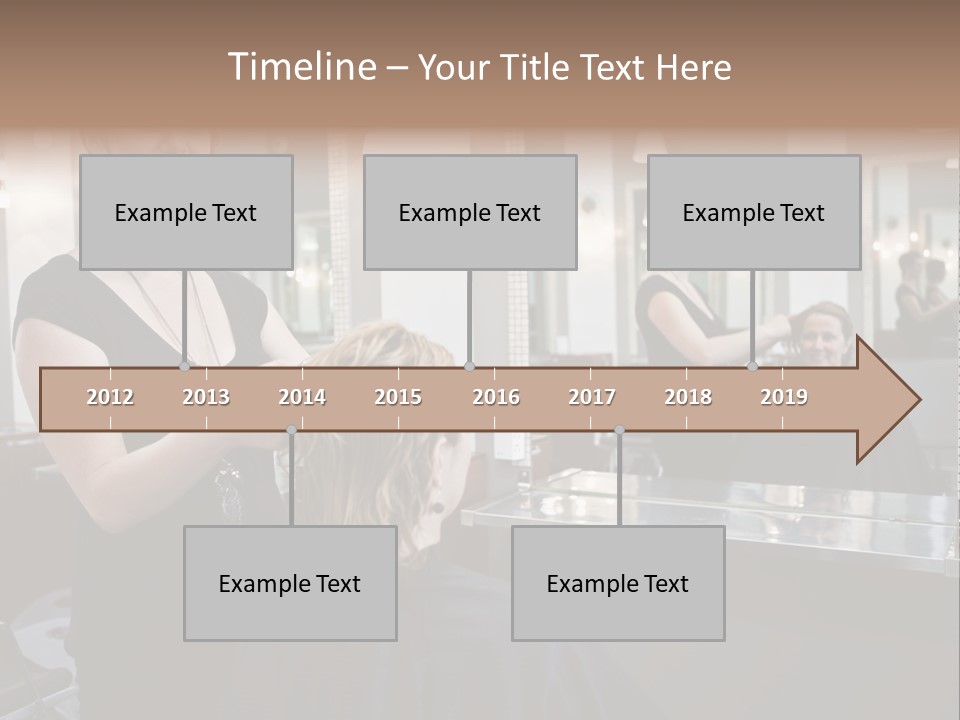 Timeline – Your Title Text Here

Example Text

Example Text

Example Text

2012 2013 2014 2015 2016 2017 2018 2019

Example Text

Example Text